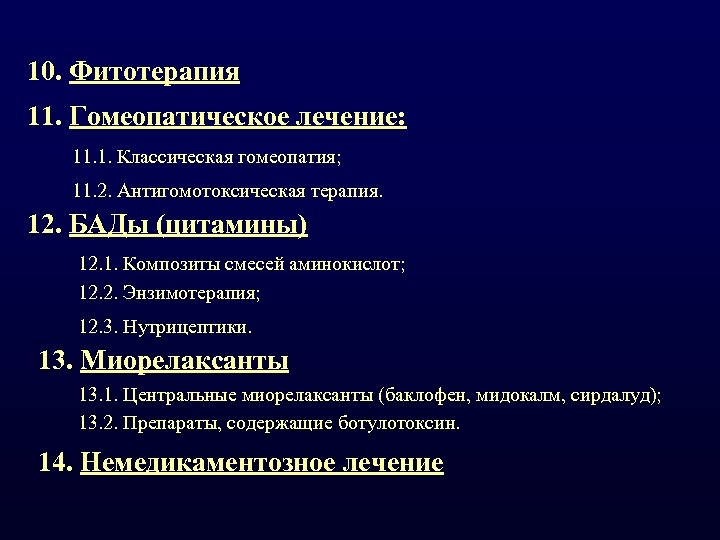 10. Фитотерапия

11. Гомеопатическое лечение:

11.1. Классическая гомеопатия;

11.2. Антигомотоксическая терапия.

12. БАДы (цитамины)

12.1. Композиты смесей аминокислот;

12.2. Энзимотерапия;

12.3. Нутрицептики.

13. Миорелаксанты

13.1. Центральные миорелаксанты (баклофен, мидокалм, сирдалуд);

13.2. Препараты, содержащие ботулотоксин.

14. Немедикаментозное лечение